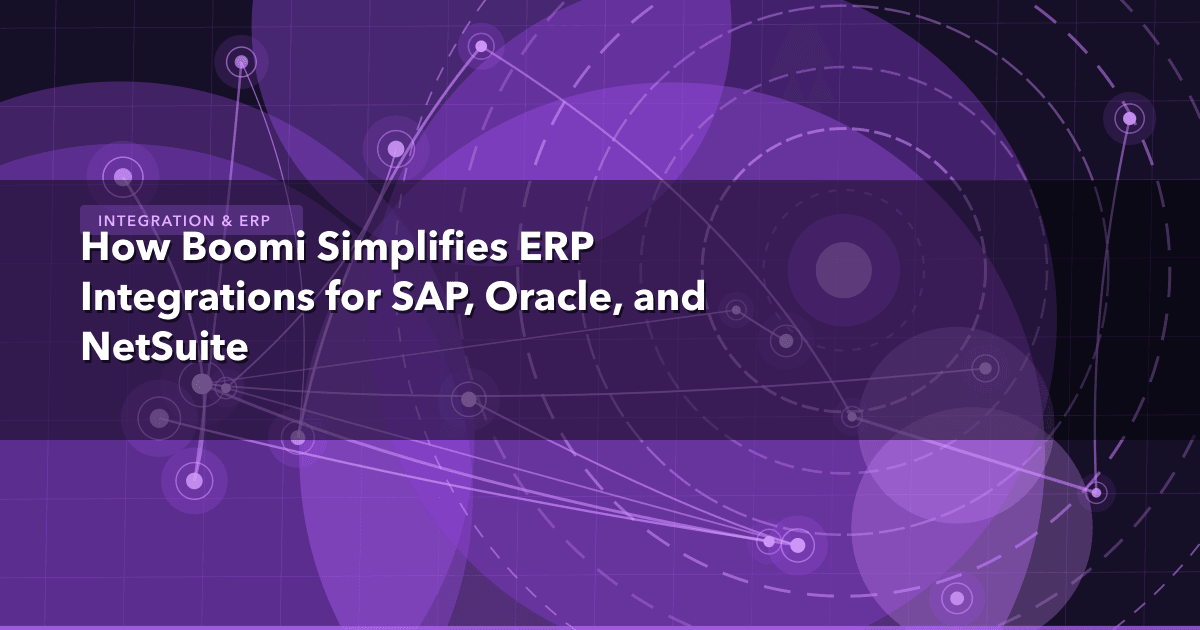 INTEGRATION & ERP

How Boomi Simplifies ERP Integrations for SAP, Oracle, and NetSuite